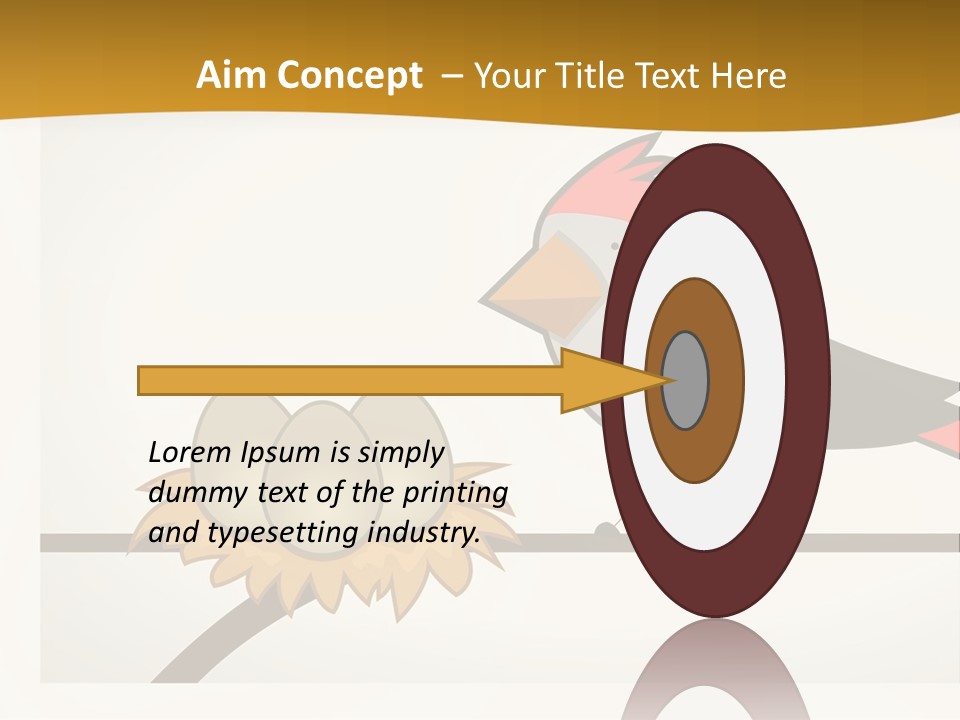 Aim Concept – Your Title Text Here

Lorem Ipsum is simply dummy text of the printing and typesetting industry.